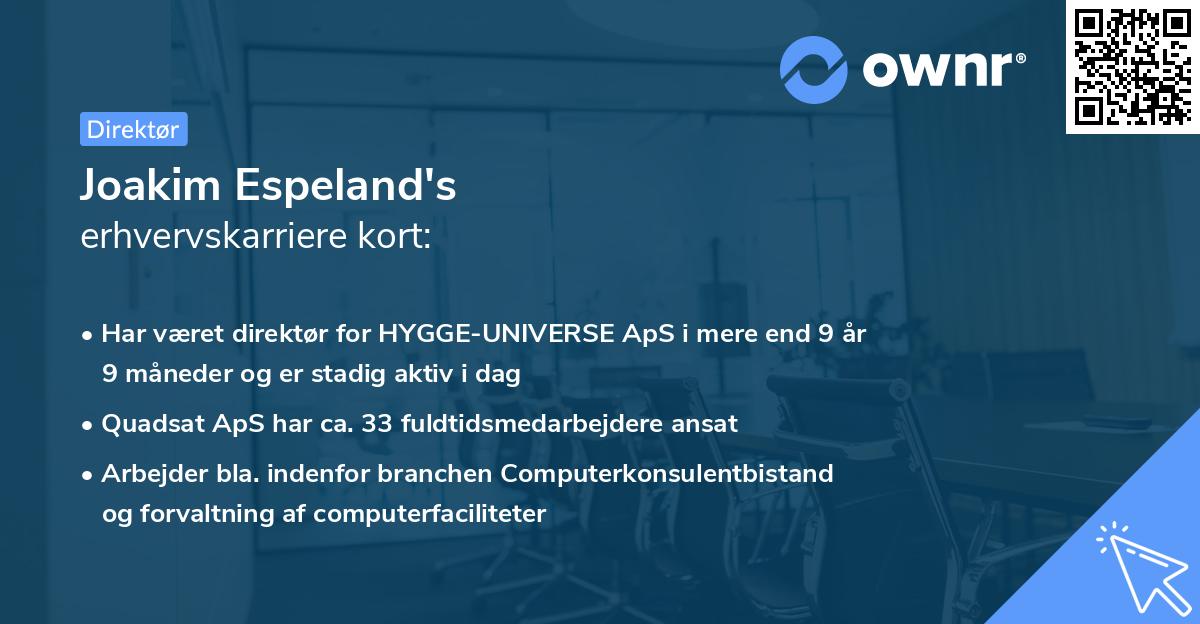 ownr®

Direktør

Joakim Espeland's
erhvervskarriere kort:

• Har været direktør for HYGGE-UNIVERSE ApS i mere end 9 år 9 måneder og er stadig aktiv i dag
• Quadsat ApS har ca. 33 fuldtidsmedarbejdere ansat
• Arbejder bla. indenfor branchen Computerkonsulentbistand og forvaltning af computerfaciliteter